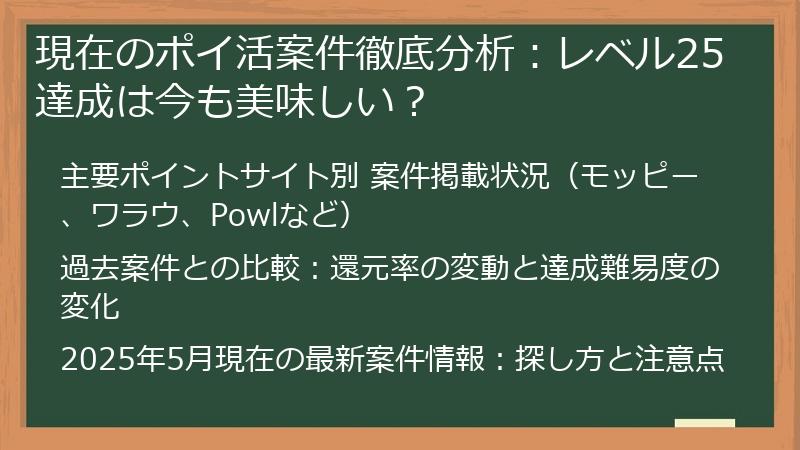 現在のポイ活案件徹底分析：レベル25達成は今も美味しい？

主要ポイントサイト別 案件掲載状況（モッピー、ワラウ、Powlなど）

過去案件との比較：還元率の変動と達成難易度の変化

2025年5月現在の最新案件情報：探し方と注意点